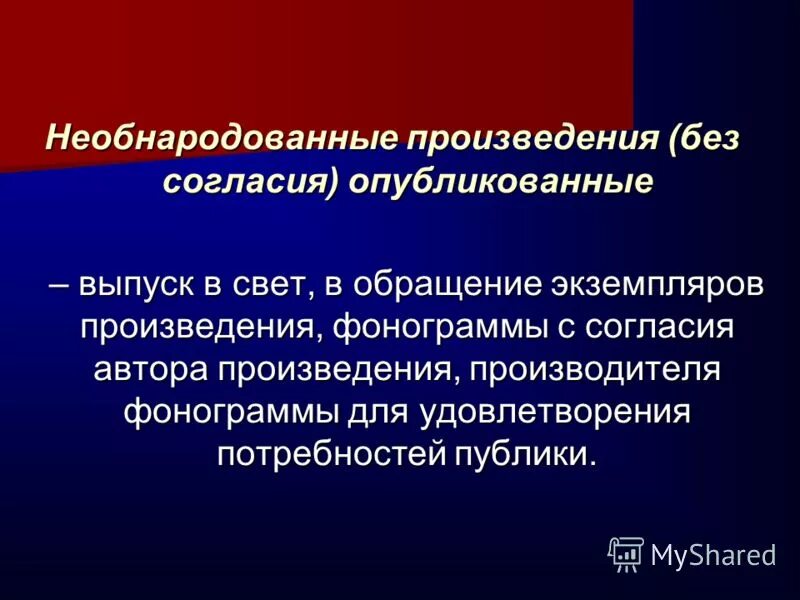 Необнародованные произведения (без согласия) опубликованные

– выпуск в свет, в обращение экземпляров произведения, фонограммы с согласия автора произведения, производителя фонограммы для удовлетворения потребностей публики.

MyShared